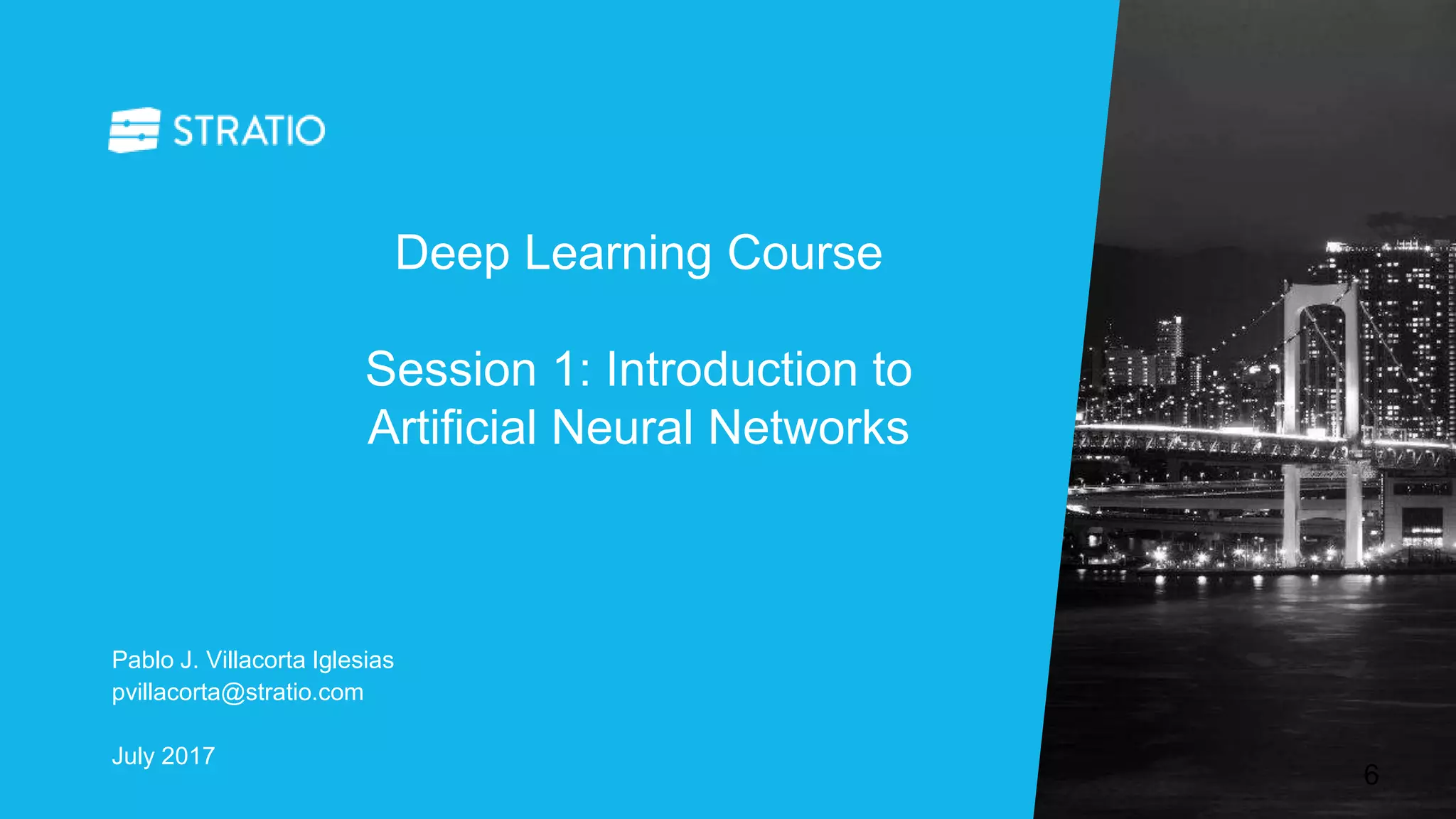 STRATIO

Deep Learning Course

Session 1: Introduction to Artificial Neural Networks

Pablo J. Villacorta Iglesias
pvillacorta@stratio.com

July 2017

6